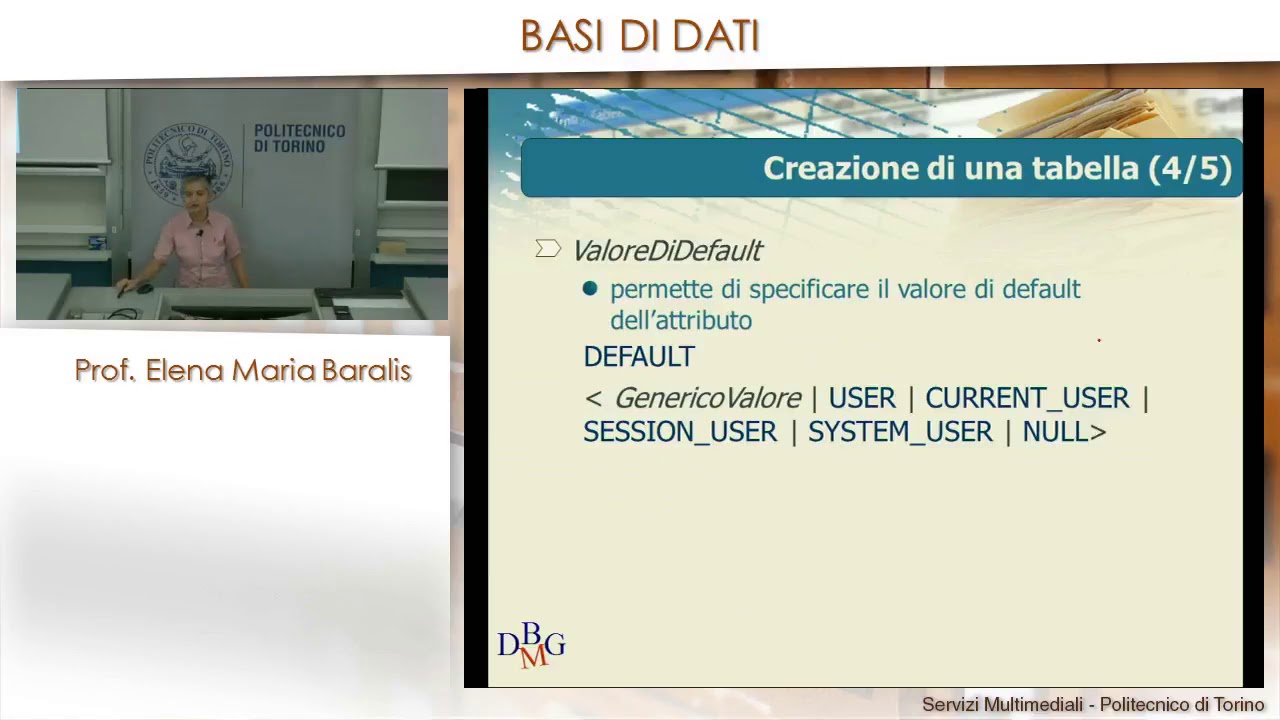 BASI DI DATI

POLITECNICO DI TORINO

Prof. Elena Maria Baralis

Creazione di una tabella (4/5)

ValoreDiDefault

permette di specificare il valore di default dell'attributo

DEFAULT

< GenericoValore | USER | CURRENT_USER | SESSION_USER | SYSTEM_USER | NULL>

DBMG

Servizi Multimediali - Politecnico di Torino